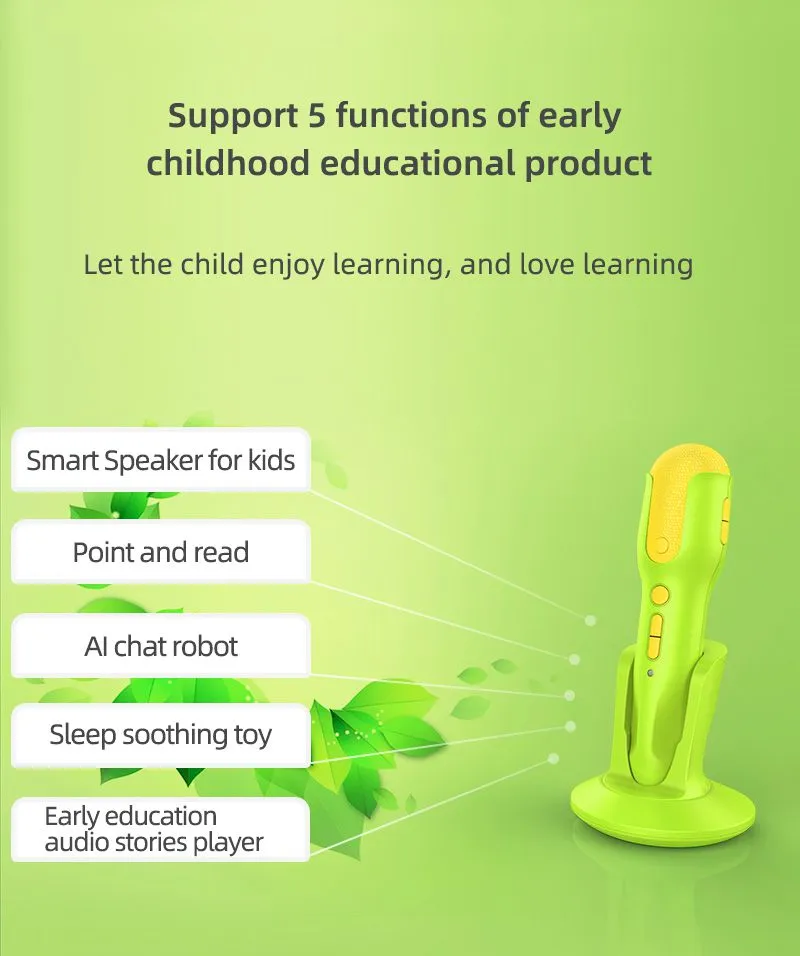 Support 5 functions of early childhood educational product

Let the child enjoy learning, and love learning

Smart Speaker for kids

Point and read

AI chat robot

Sleep soothing toy

Early education audio stories player